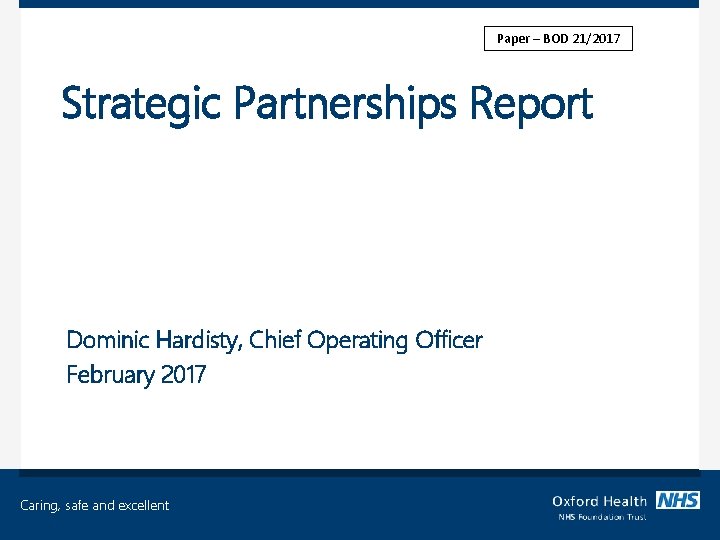 Paper – BOD 21/2017

Strategic Partnerships Report

Dominic Hardisty, Chief Operating Officer
February 2017

Caring, safe and excellent

Oxford Health NHS
NHS Foundation Trust